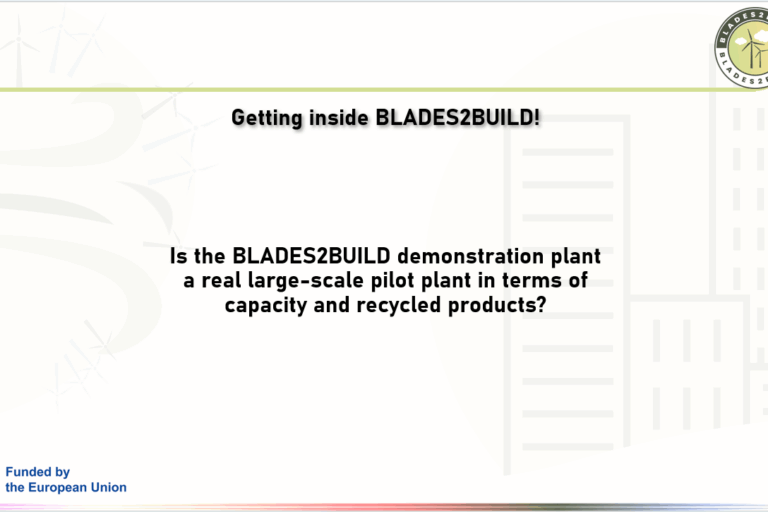 Getting inside BLADES2BUILD!

Is the BLADES2BUILD demonstration plant a real large-scale pilot plant in terms of capacity and recycled products?

Funded by
the European Union